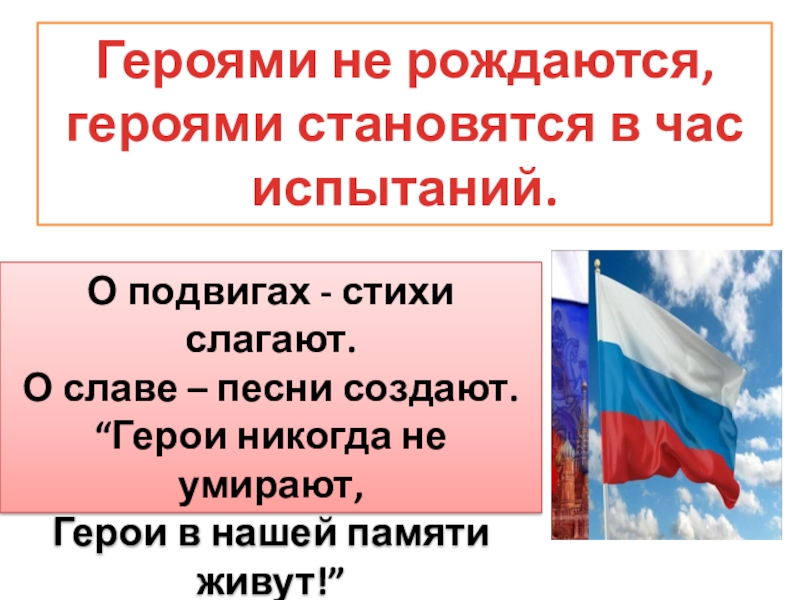 Героями не рождаются, героями становятся в час испытаний.

О подвигах - стихи слагают.
О славе – песни создают.
“Герои никогда не умирают,
Герои в нашей памяти живут!”